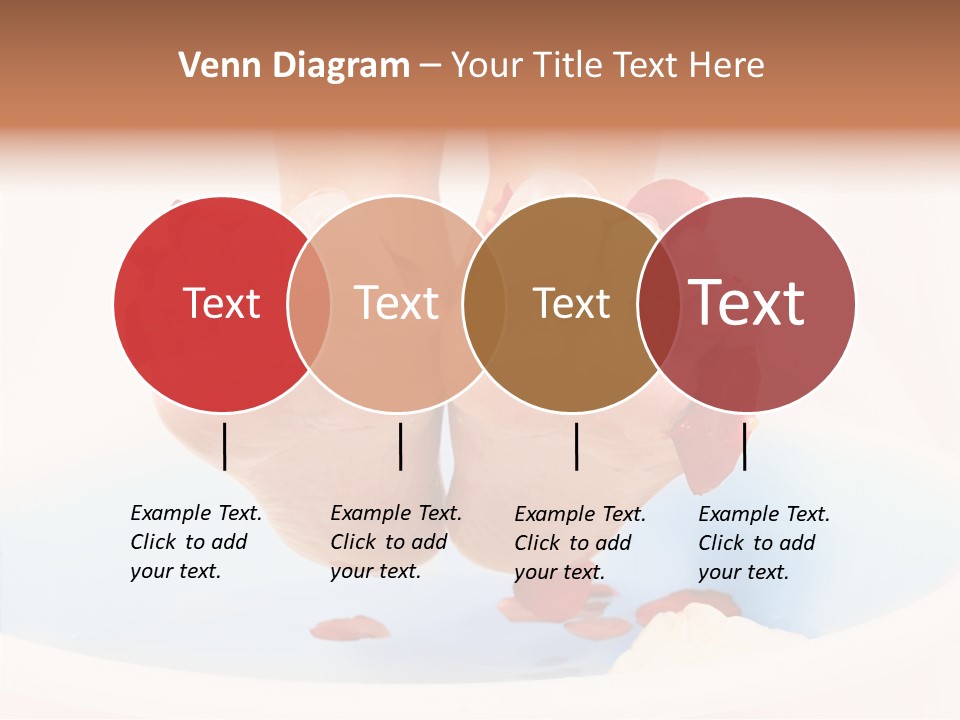 Venn Diagram – Your Title Text Here

Text

Text

Text

Text

Example Text. Click to add your text.

Example Text. Click to add your text.

Example Text. Click to add your text.

Example Text. Click to add your text.